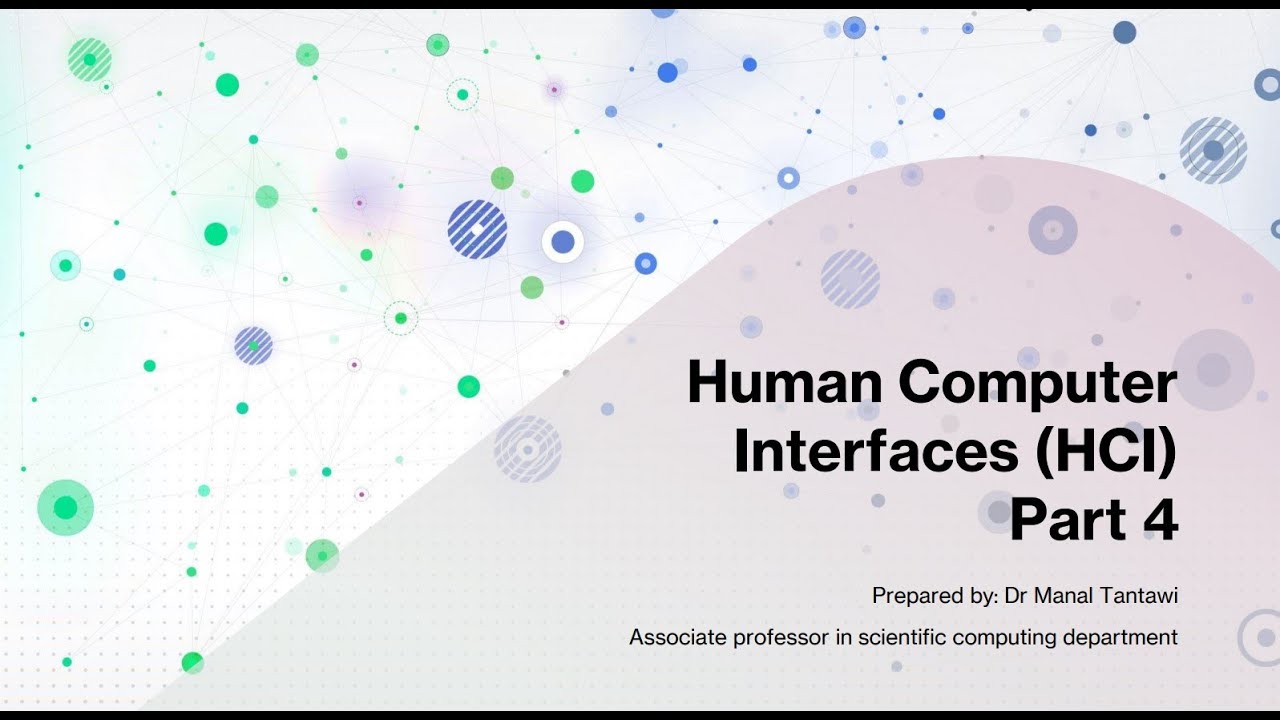 Human Computer Interfaces (HCI) Part 4

Prepared by: Dr Manal Tantawi

Associate professor in scientific computing department